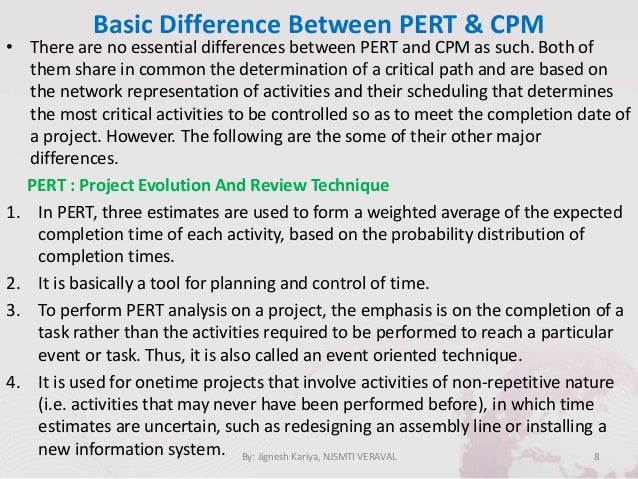 Basic Difference Between PERT & CPM

• There are no essential differences between PERT and CPM as such. Both of them share in common the determination of a critical path and are based on the network representation of activities and their scheduling that determines the most critical activities to be controlled so as to meet the completion date of a project. However. The following are the some of their other major differences.

PERT : Project Evolution And Review Technique

1. In PERT, three estimates are used to form a weighted average of the expected completion time of each activity, based on the probability distribution of completion times.

2. It is basically a tool for planning and control of time.

3. To perform PERT analysis on a project, the emphasis is on the completion of a task rather than the activities required to be performed to reach a particular event or task. Thus, it is also called an event oriented technique.

4. It is used for onetime projects that involve activities of non-repetitive nature (i.e. activities that may never have been performed before), in which time estimates are uncertain, such as redesigning an assembly line or installing a new information system.

By: Jignesh Kariya, NJSMTI VERAVAL

8